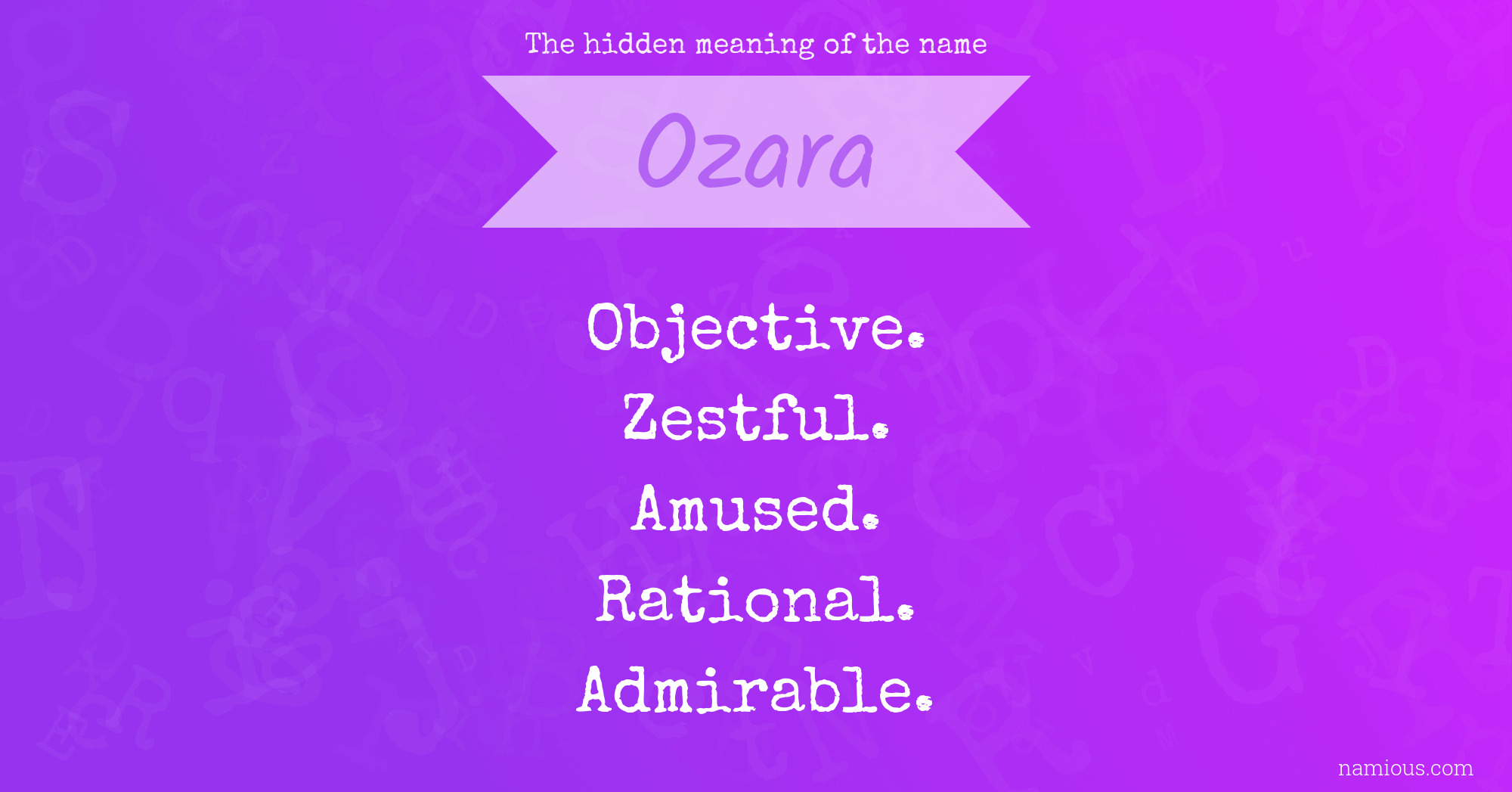 The hidden meaning of the name

Ozara

Objective.
Zestful.
Amused.
Rational.
Admirable.

namious.com